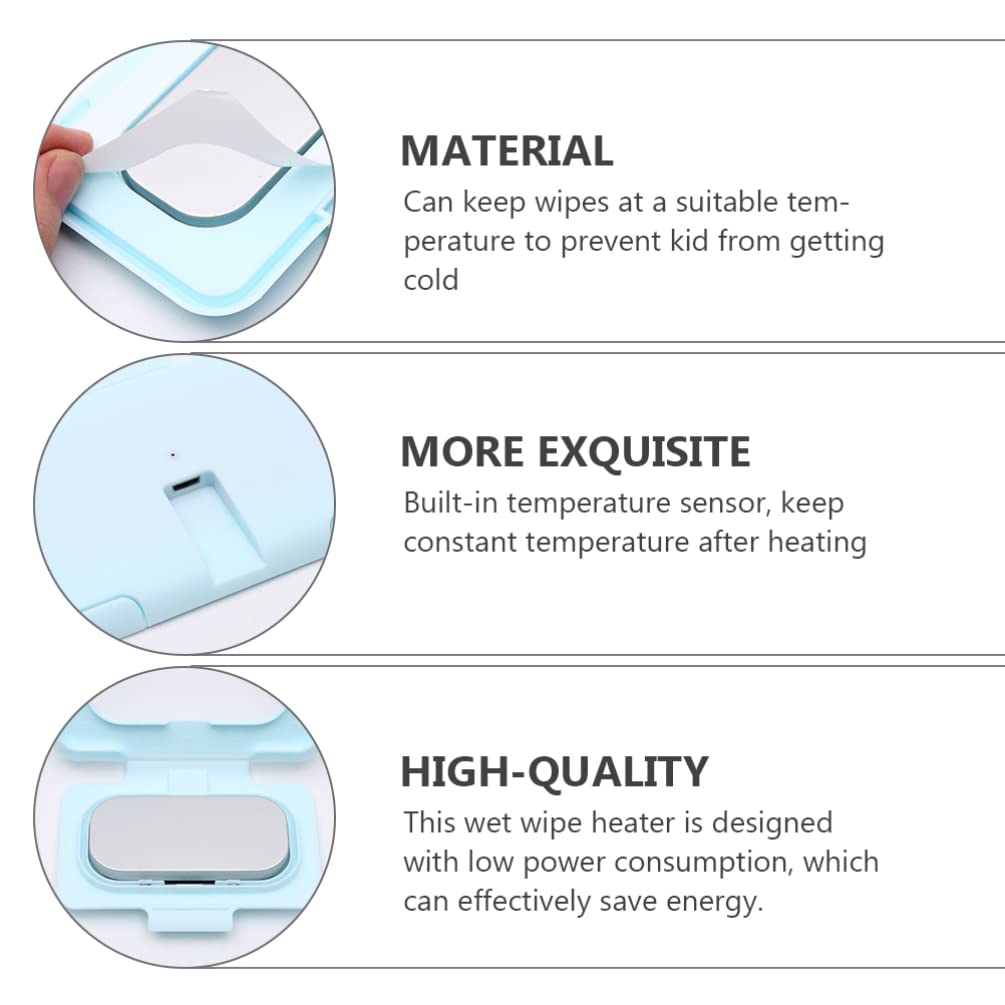 MATERIAL
Can keep wipes at a suitable temperature to prevent kid from getting cold

MORE EXQUISITE
Built-in temperature sensor, keep constant temperature after heating

HIGH-QUALITY
This wet wipe heater is designed with low power consumption, which can effectively save energy.